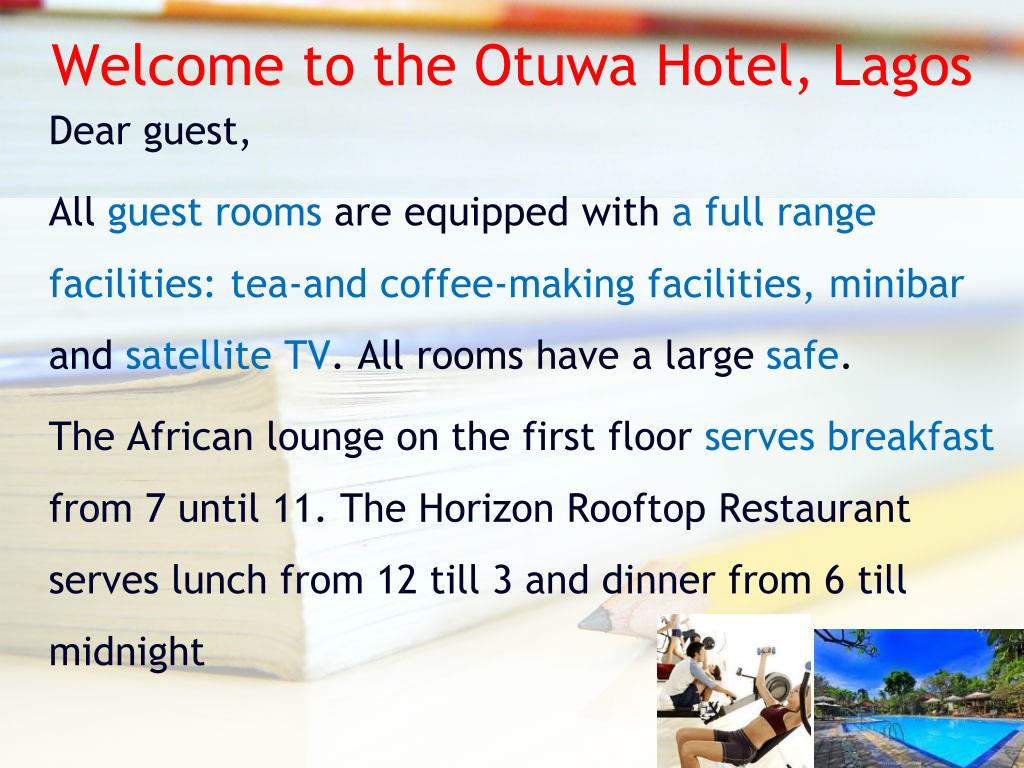 Welcome to the Otuwa Hotel, Lagos

Dear guest,

All guest rooms are equipped with a full range facilities: tea-and coffee-making facilities, minibar and satellite TV. All rooms have a large safe.

The African lounge on the first floor serves breakfast from 7 until 11. The Horizon Rooftop Restaurant serves lunch from 12 till 3 and dinner from 6 till midnight